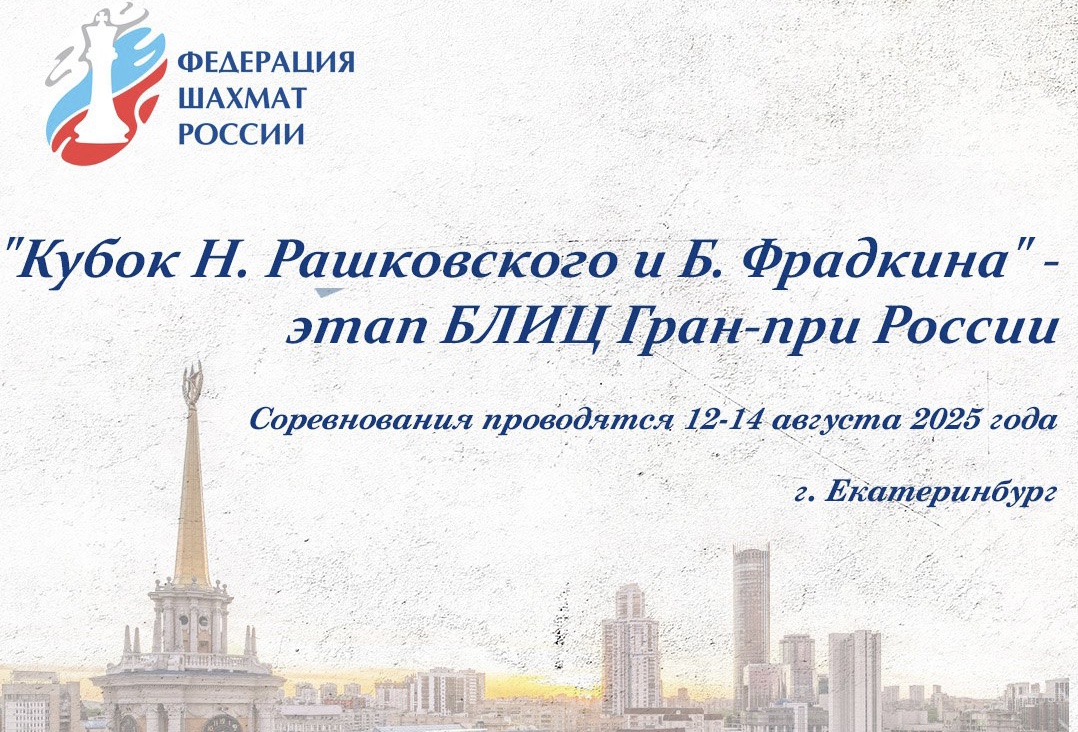 ФЕДЕРАЦИЯ ШАХМАТ РОССИИ

"Кубок Н. Рашковского и Б. Фрадкина" - этап БЛИЦ Гран-при России

Соревнования проводятся 12-14 августа 2025 года

г. Екатеринбург